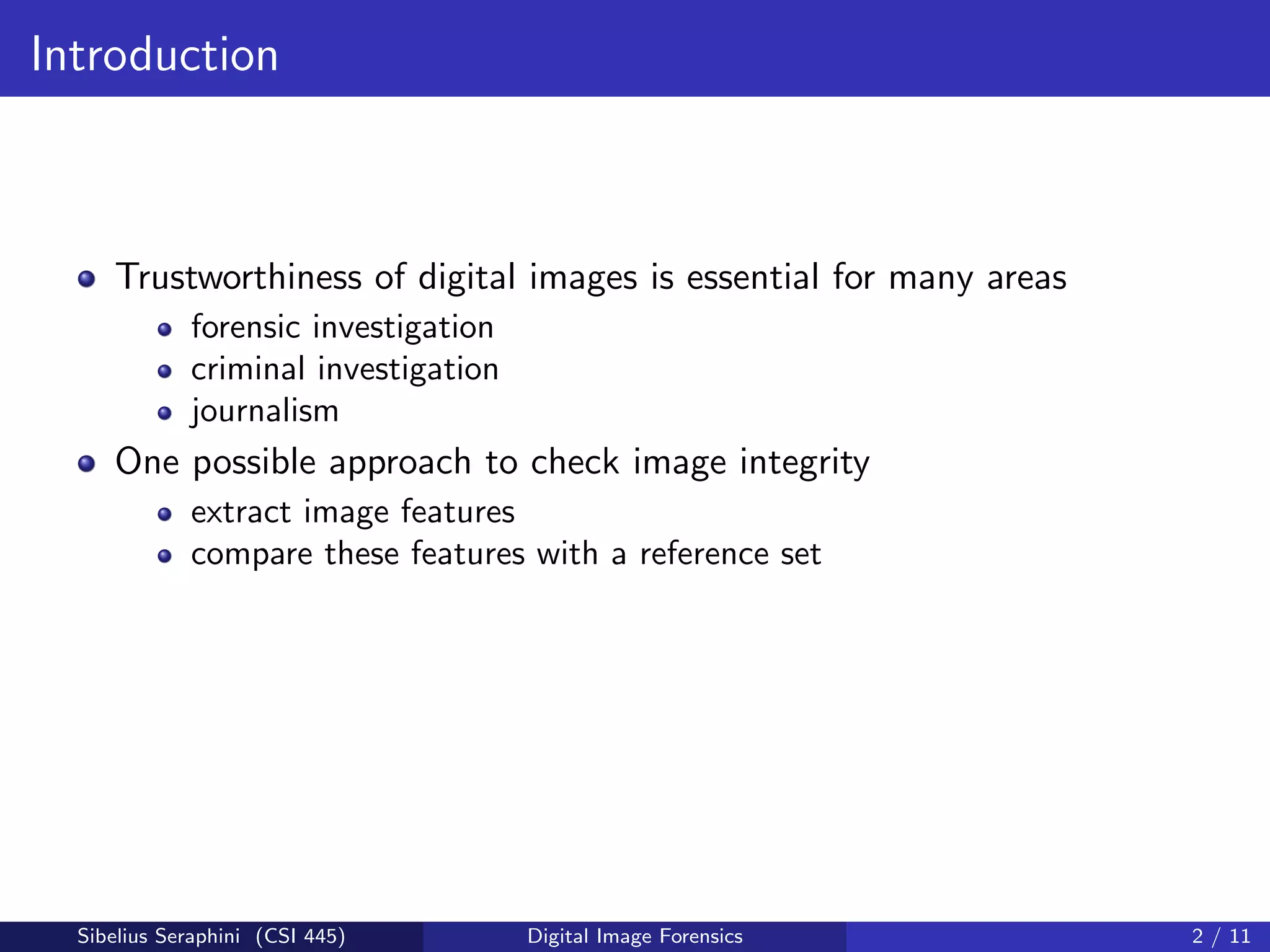 Introduction

- Trustworthiness of digital images is essential for many areas
  - forensic investigation
  - criminal investigation
  - journalism
- One possible approach to check image integrity
  - extract image features
  - compare these features with a reference set

Sibelius Seraphini (CSI 445) Digital Image Forensics 2 / 11